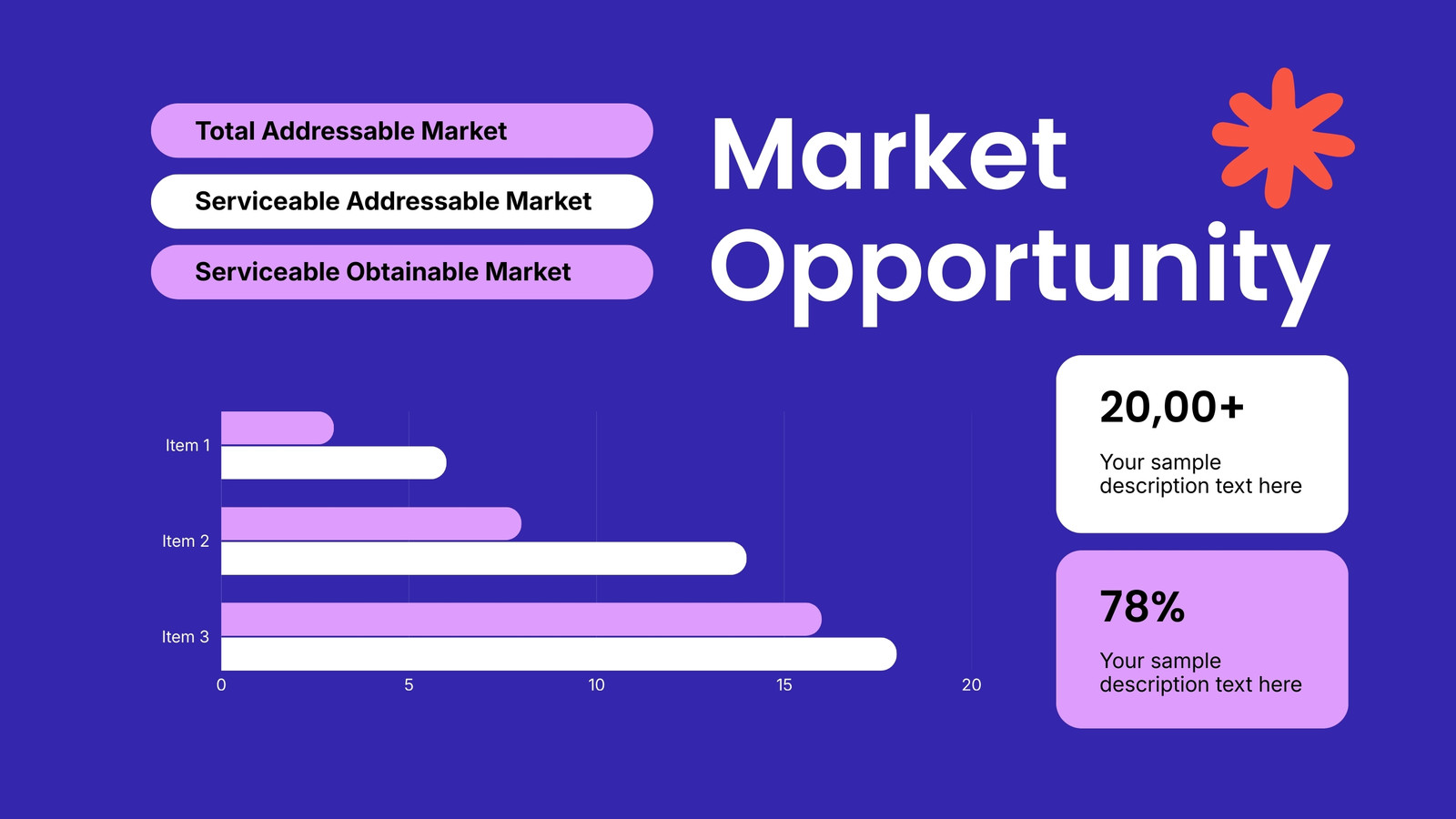 Total Addressable Market

Serviceable Addressable Market

Serviceable Obtainable Market

Market Opportunity

Item 1

Item 2

Item 3

0 5 10 15 20

20,00+

Your sample description text here

78%

Your sample description text here